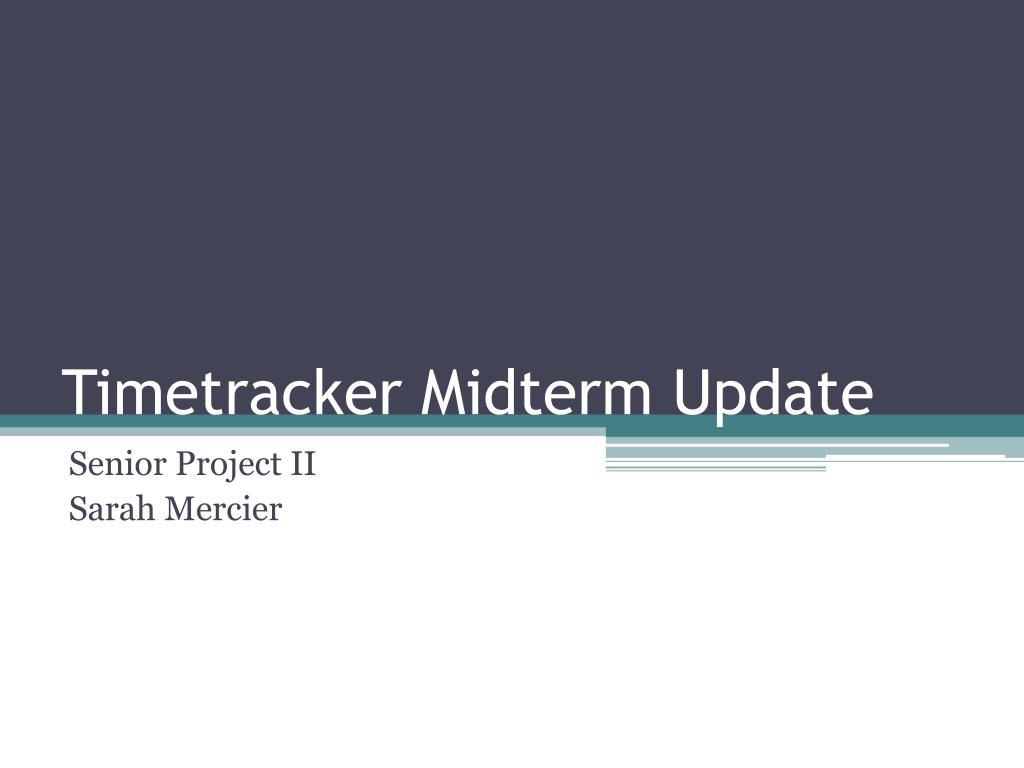 Timetracker Midterm Update

Senior Project II
Sarah Mercier